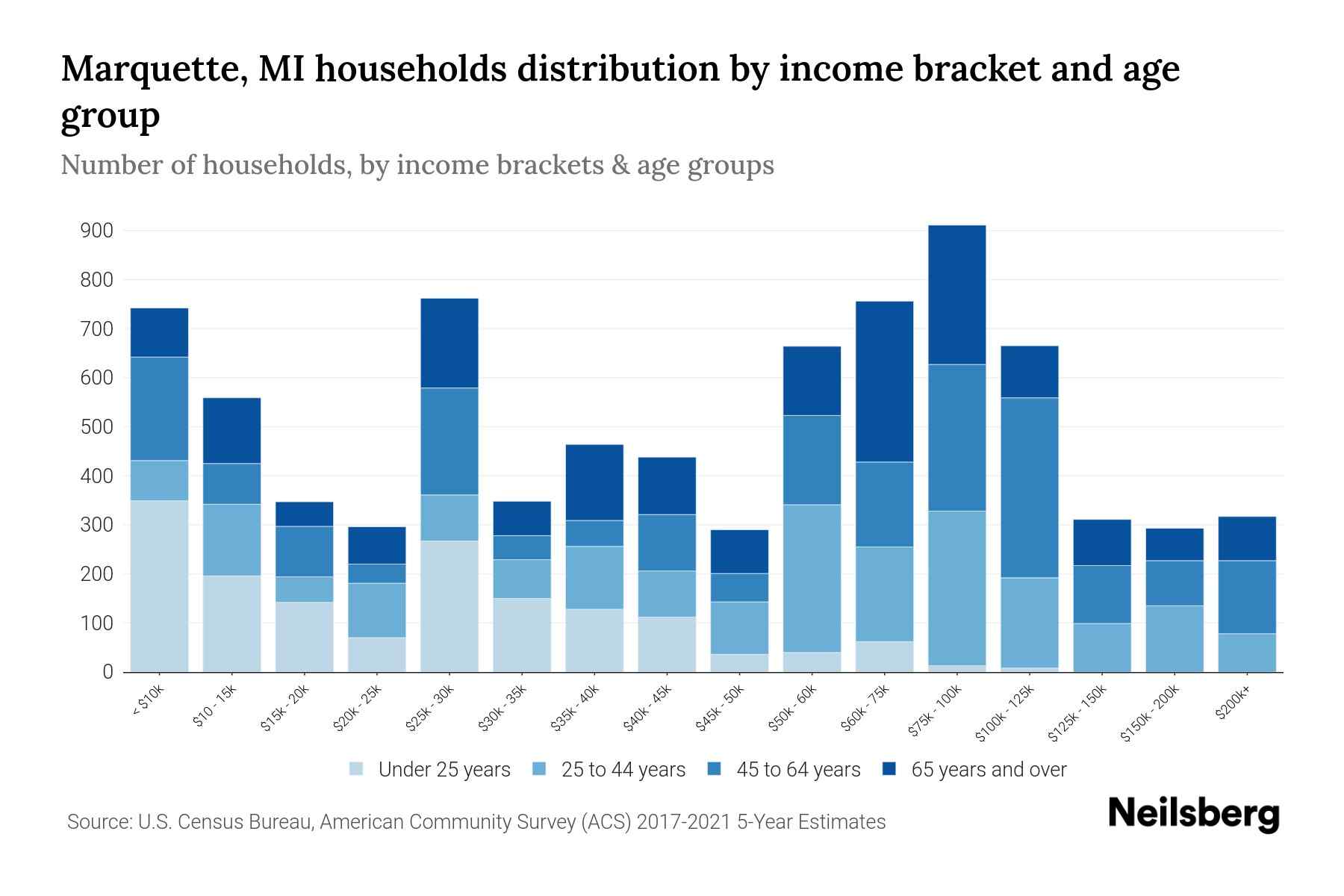 Marquette, MI households distribution by income bracket and age group

Number of households, by income brackets & age groups

900
800
700
600
500
400
300
200
100
0

< $10k
$10 - 15k
$15k - 20k
$20k - 25k
$25k - 30k
$30k - 35k
$35k - 40k
$40k - 45k
$45k - 50k
$50k - 60k
$60k - 75k
$75k - 100k
$100k - 125k
$125k - 150k
$150k - 200k
$200k+

Under 25 years
25 to 44 years
45 to 64 years
65 years and over

Source: U.S. Census Bureau, American Community Survey (ACS) 2017-2021 5-Year Estimates

Neilsberg